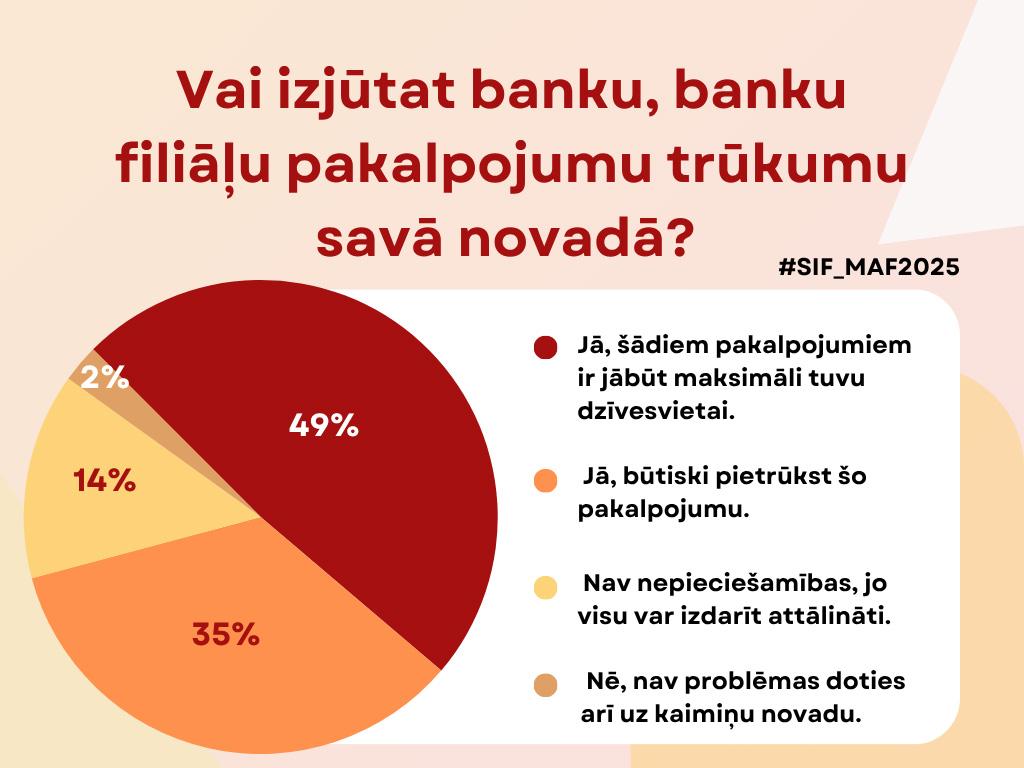 Vai izjūtat banku, banku filiāļu pakalpojumu trūkumu savā novadā?

#SIF_MAF2025

2%
49%
14%
35%

Jā, šādiem pakalpojumiem ir jābūt maksimāli tuvu dzīvesvietai.

Jā, būtiski pietrūkst šo pakalpojumu.

Nav nepieciešamības, jo visu var izdarīt attālināti.

Nē, nav problēmas doties arī uz kaimiņu novadu.